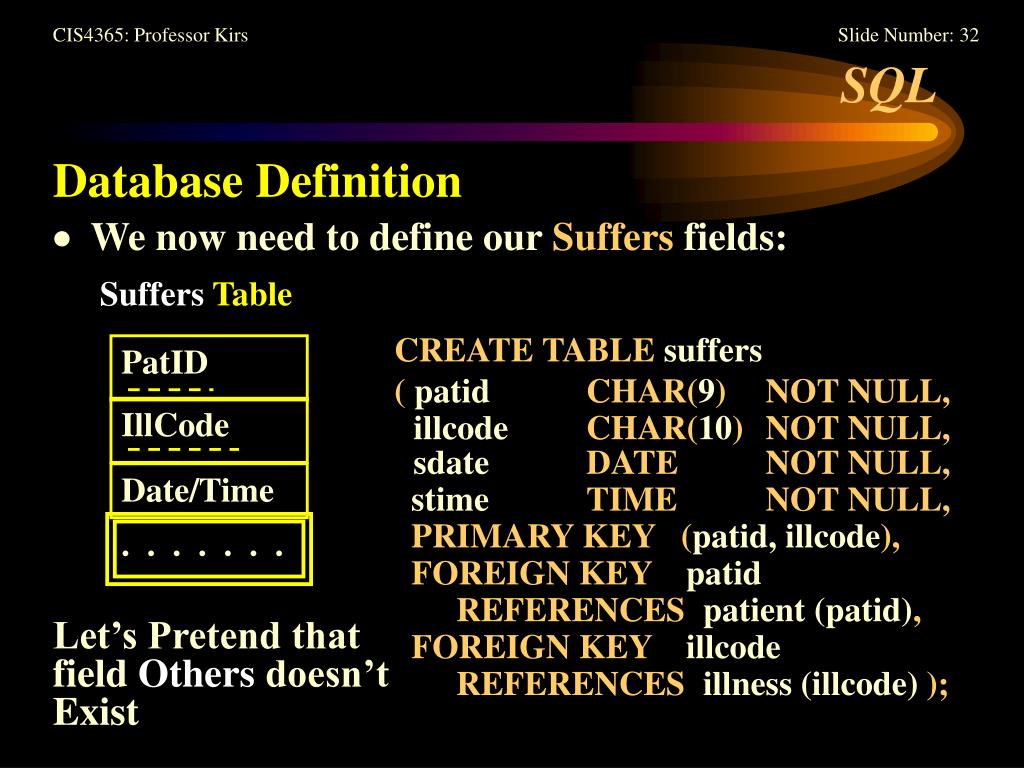 CIS4365: Professor Kirs

Slide Number: 32

SQL

Database Definition

• We now need to define our Suffers fields:

Suffers Table

PatID

IllCode

Date/Time

. . . . . . .

Let's Pretend that field Others doesn't Exist

CREATE TABLE suffers
( patid CHAR(9) NOT NULL,
illcode CHAR(10) NOT NULL,
sdate DATE NOT NULL,
stime TIME NOT NULL,
PRIMARY KEY (patid, illcode),
FOREIGN KEY patid
REFERENCES patient (patid),
FOREIGN KEY illcode
REFERENCES illness (illcode) );